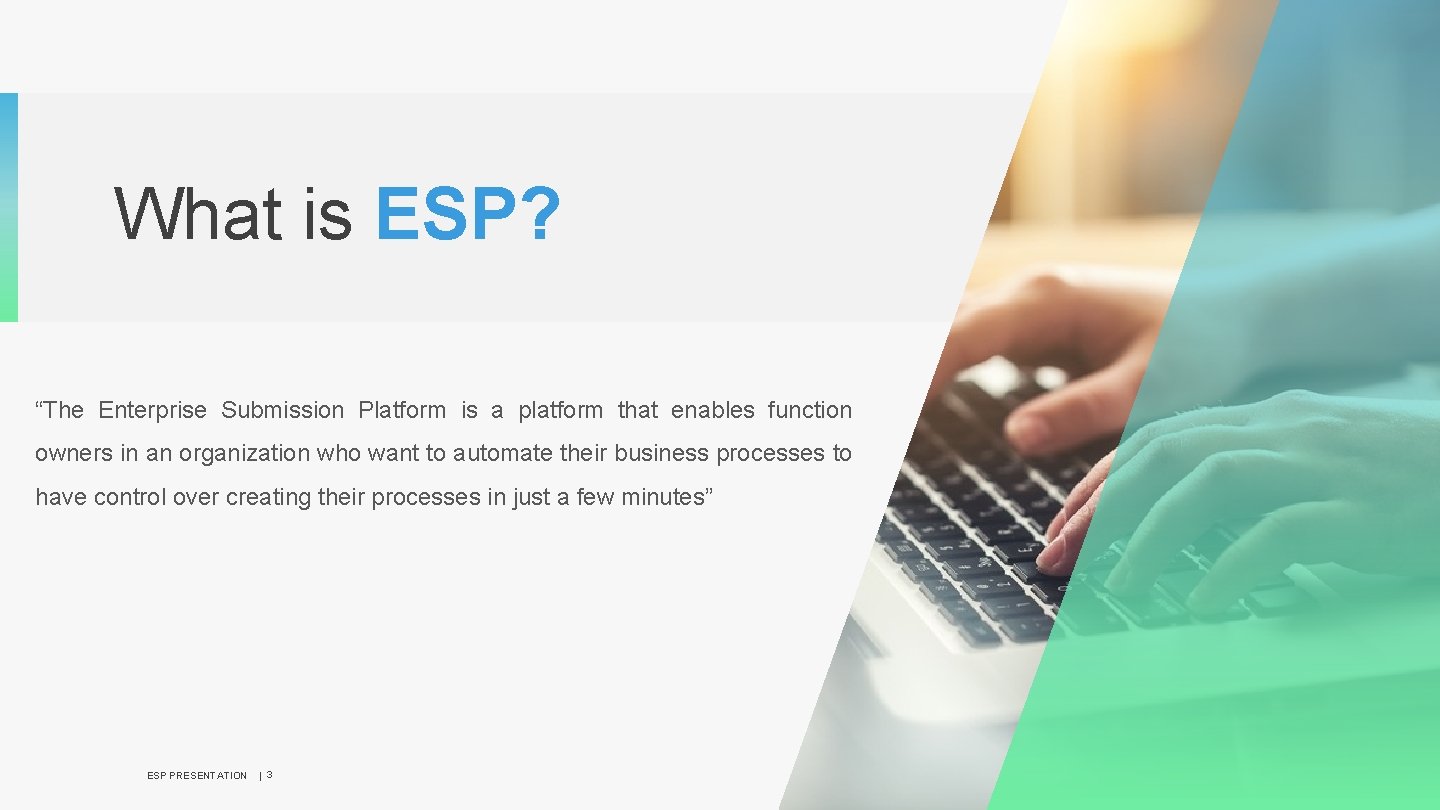 What is ESP?

“The Enterprise Submission Platform is a platform that enables function owners in an organization who want to automate their business processes to have control over creating their processes in just a few minutes”

ESP PRESENTATION | 3